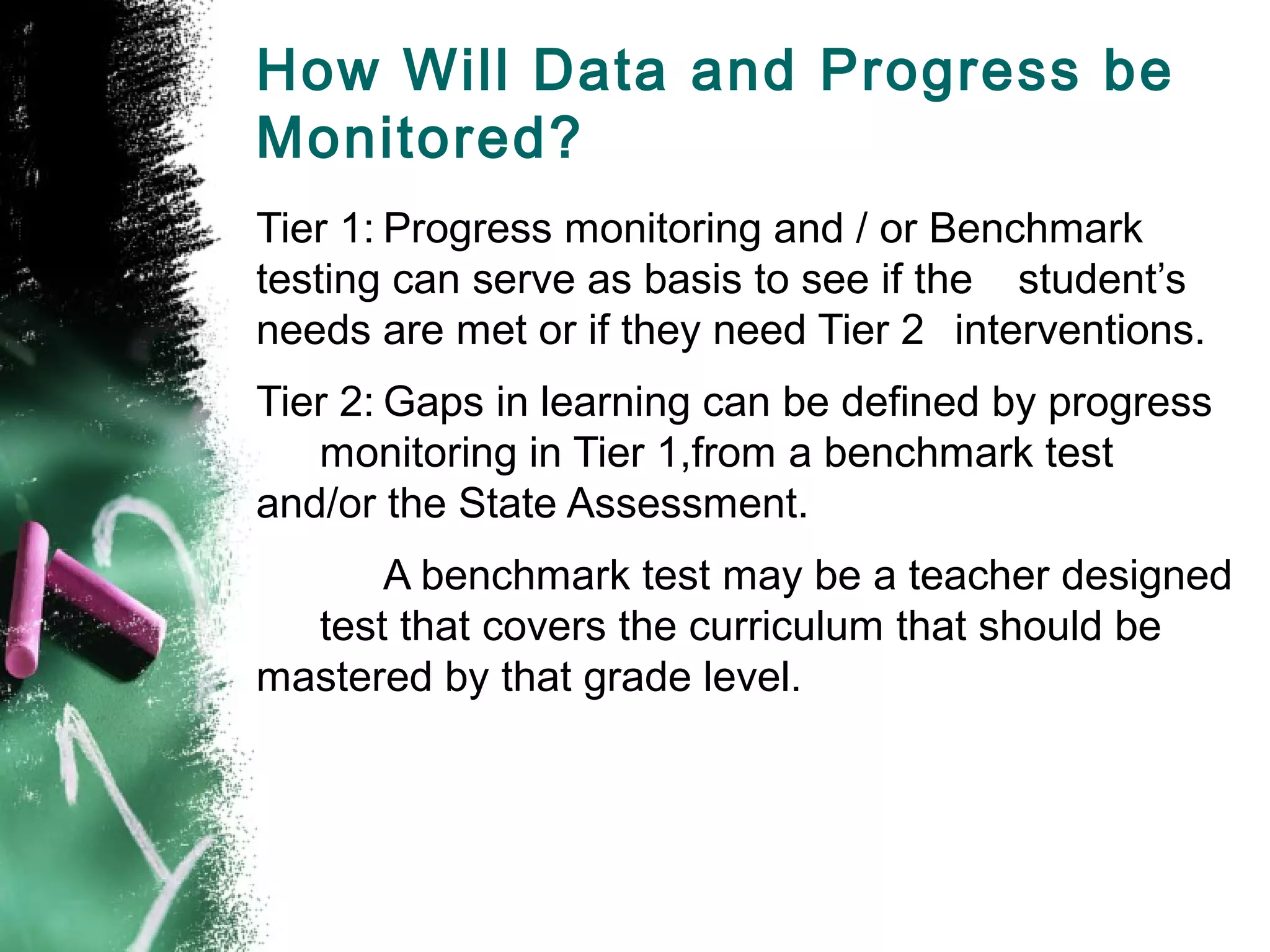 How Will Data and Progress be Monitored?

Tier 1: Progress monitoring and / or Benchmark testing can serve as basis to see if the student’s needs are met or if they need Tier 2 interventions.

Tier 2: Gaps in learning can be defined by progress monitoring in Tier 1,from a benchmark test and/or the State Assessment.

A benchmark test may be a teacher designed test that covers the curriculum that should be mastered by that grade level.